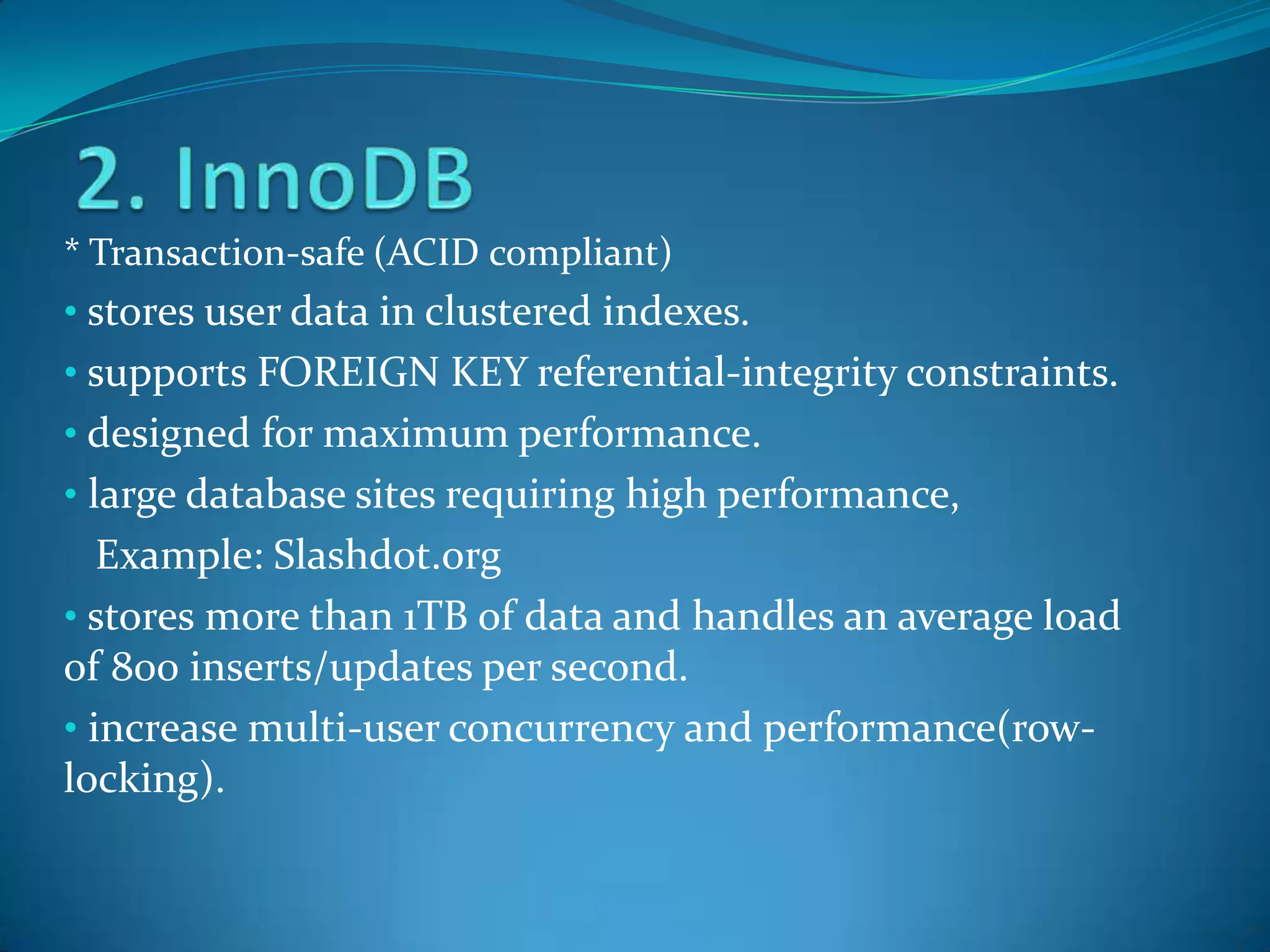 2. InnoDB

* Transaction-safe (ACID compliant)

• stores user data in clustered indexes.

• supports FOREIGN KEY referential-integrity constraints.

• designed for maximum performance.

• large database sites requiring high performance,
Example: Slashdot.org

• stores more than 1TB of data and handles an average load of 800 inserts/updates per second.

• increase multi-user concurrency and performance(row-locking).